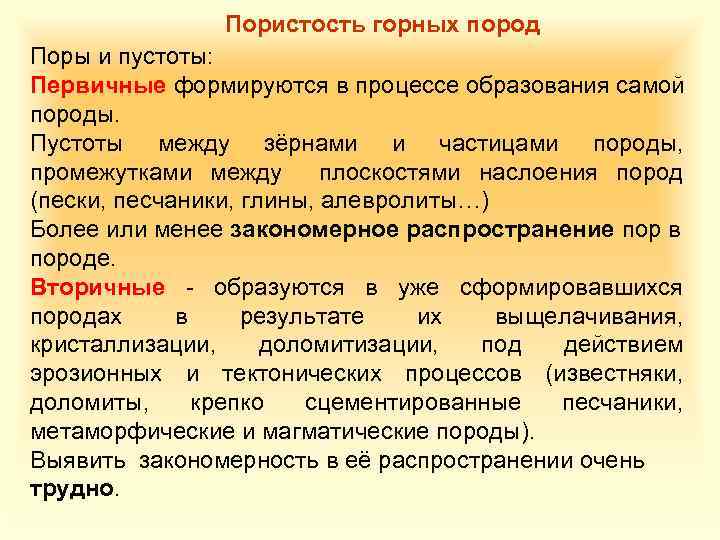 Пористость горных пород

Поры и пустоты:

Первичные формируются в процессе образования самой породы.

Пустоты между зёрнами и частицами породы, промежутками между плоскостями наслоения пород (пески, песчаники, глины, алевролиты…)

Более или менее закономерное распространение пор в породе.

Вторичные - образуются в уже сформировавшихся породах в результате их выщелачивания, кристаллизации, доломитизации, под действием эрозионных и тектонических процессов (известняки, доломиты, крепко сцементированные песчаники, метаморфические и магматические породы).

Выявить закономерность в её распространении очень трудно.